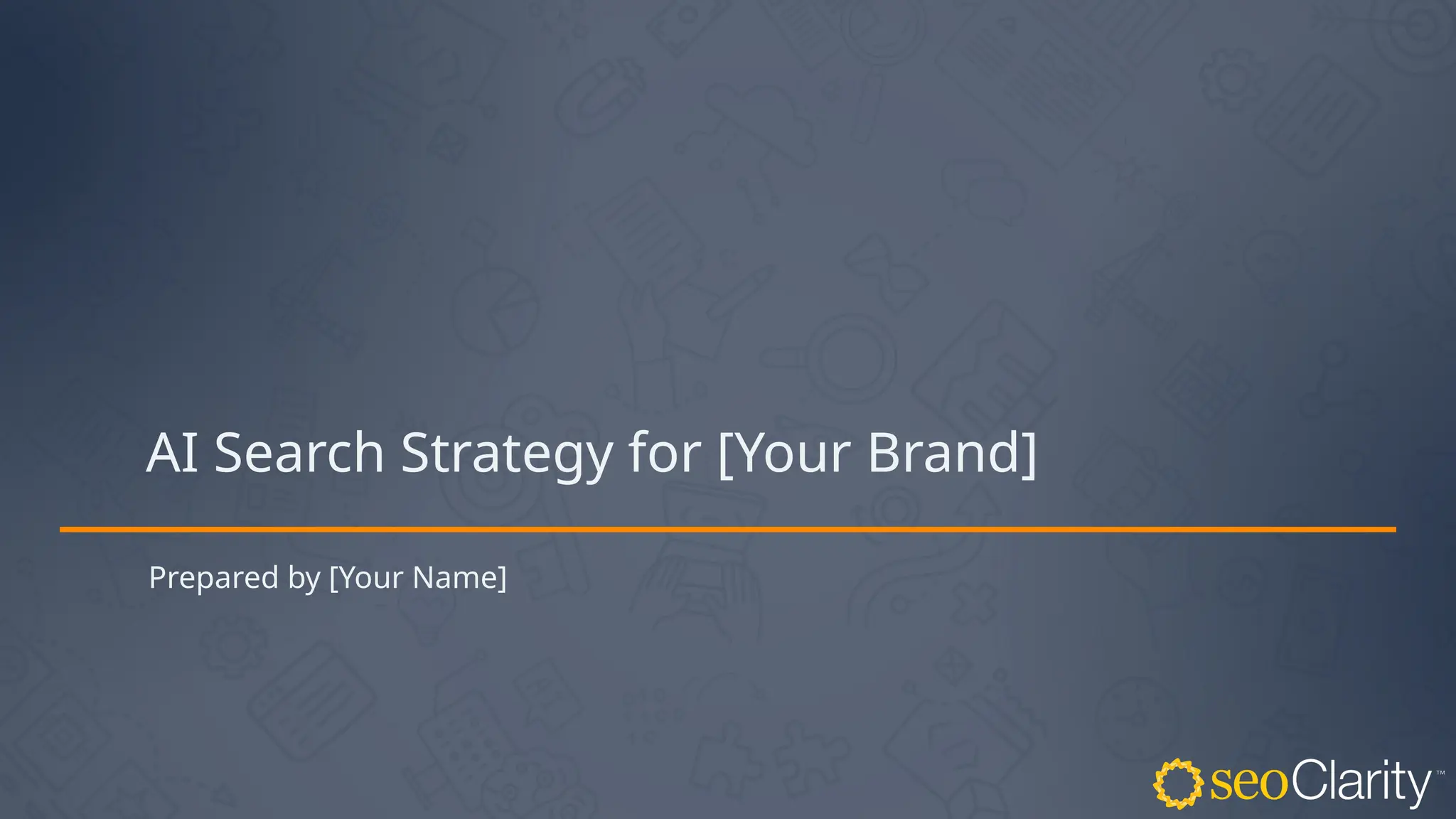 AI Search Strategy for [Your Brand]

Prepared by [Your Name]

seoClarity™